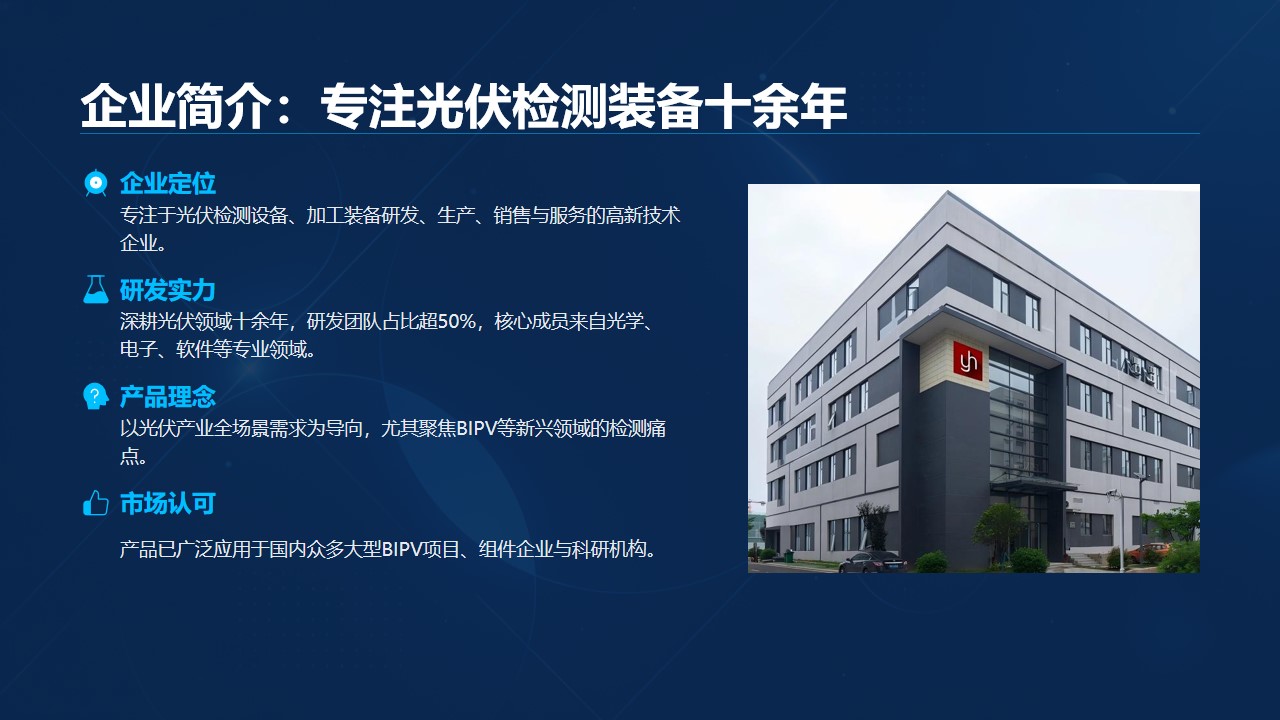 企业简介：专注光伏检测装备十余年

企业定位

专注于光伏检测设备、加工装备研发、生产、销售与服务的高新技术企业。

研发实力

深耕光伏领域十余年，研发团队占比超50%，核心成员来自光学、电子、软件等专业领域。

产品理念

以光伏产业全场景需求为导向，尤其聚焦BIPV等新兴领域的检测痛点。

市场认可

产品已广泛应用于国内众多大型BIPV项目、组件企业与科研机构。

yh